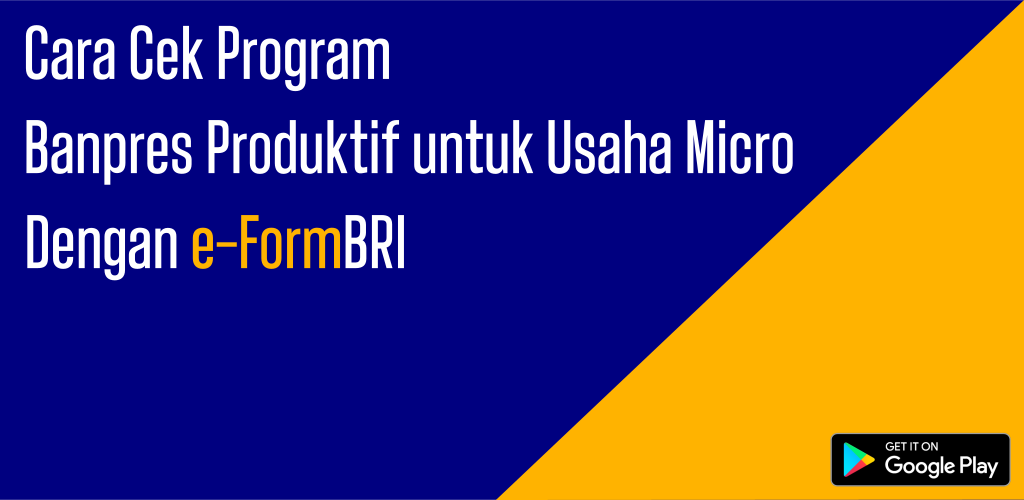 Cara Cek Program
Banpres Produktif untuk Usaha Micro
Dengan e-FormBRI

GET IT ON
Google Play